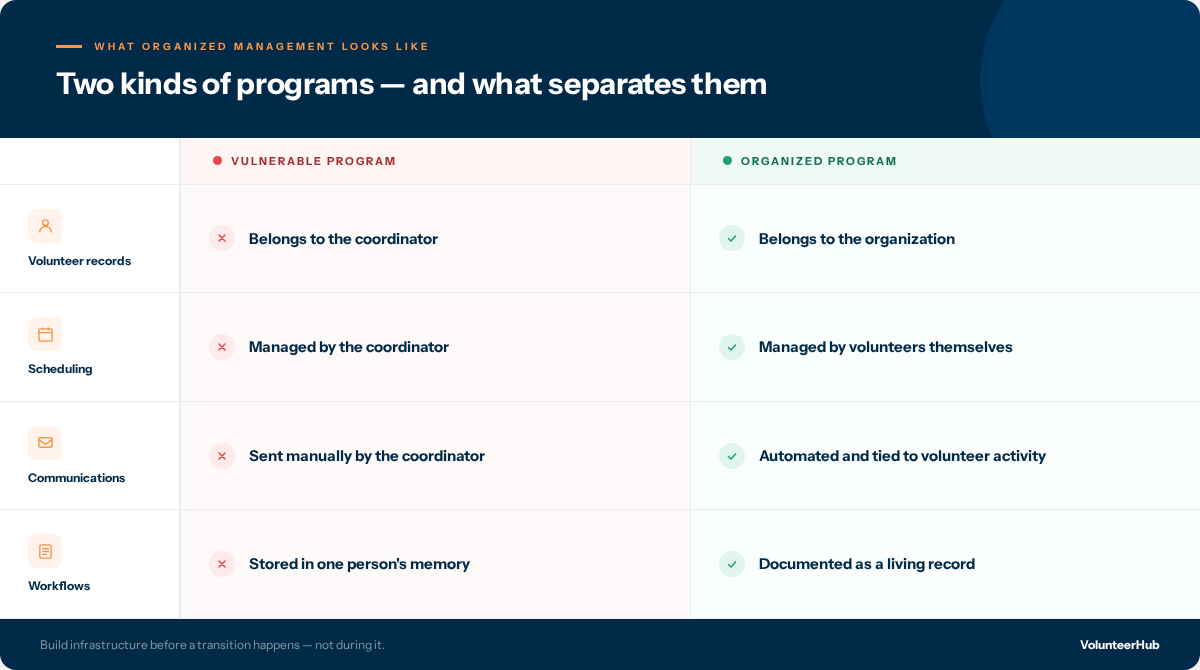 WHAT ORGANIZED MANAGEMENT LOOKS LIKE

Two kinds of programs — and what separates them

| | VULNERABLE PROGRAM | ORGANIZED PROGRAM |
|---|---|---|
| Volunteer records | Belongs to the coordinator | Belongs to the organization |
| Scheduling | Managed by the coordinator | Managed by volunteers themselves |
| Communications | Sent manually by the coordinator | Automated and tied to volunteer activity |
| Workflows | Stored in one person's memory | Documented as a living record |

Build infrastructure before a transition happens — not during it.

VolunteerHub